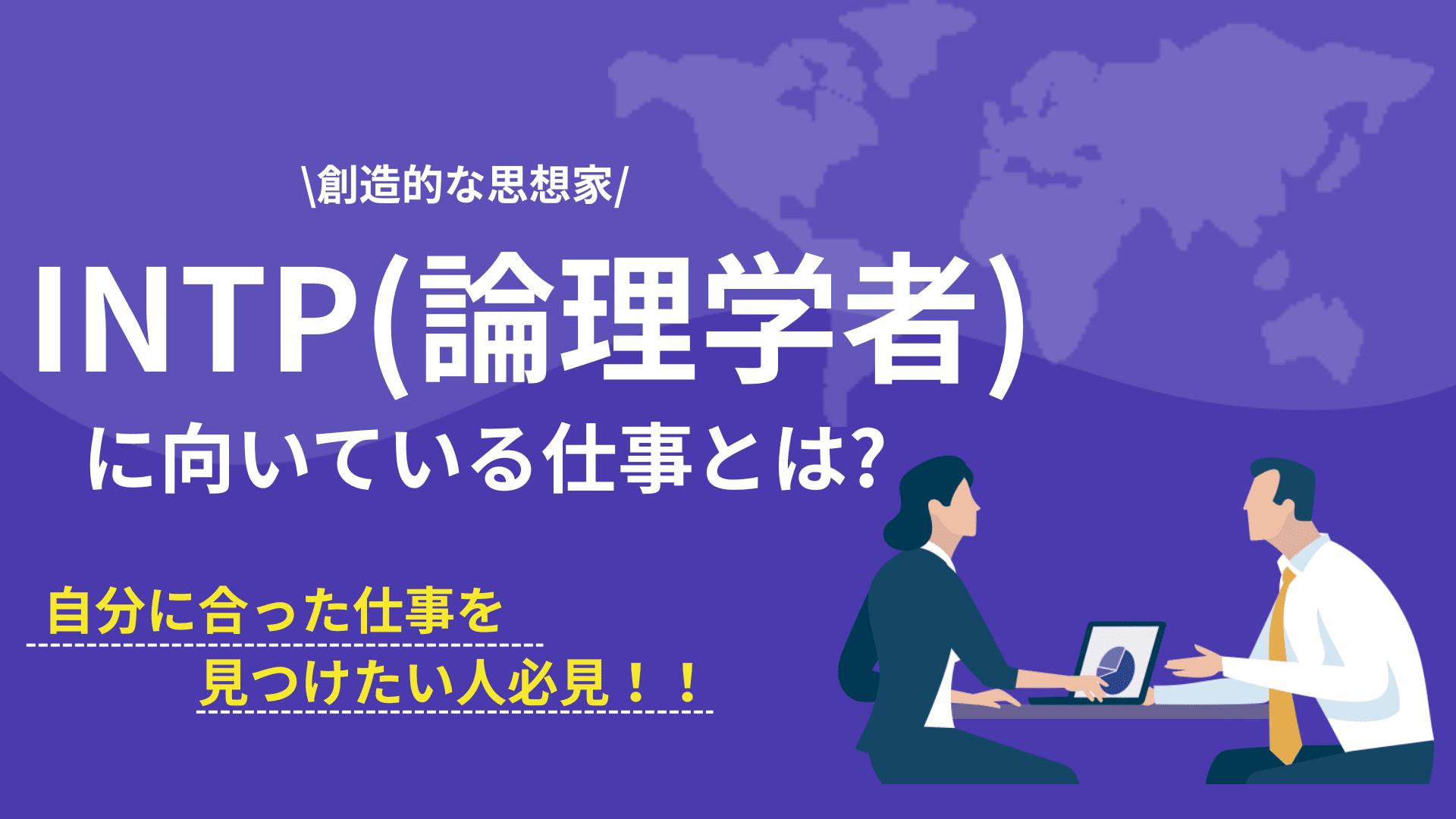 \創造的な思想家/

INTP(論理学者)

に向いている仕事とは?

自分に合った仕事を
見つけたい人必見！！